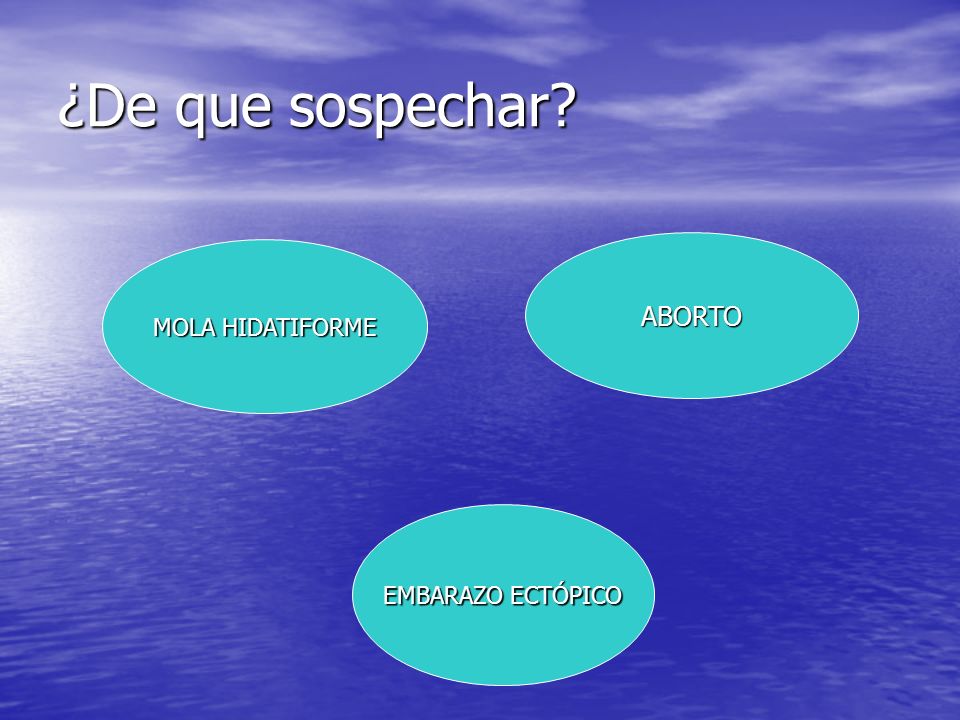 ¿De que sospechar?

MOLA HIDATIFORME

ABORTO

EMBARAZO ECTÓPICO